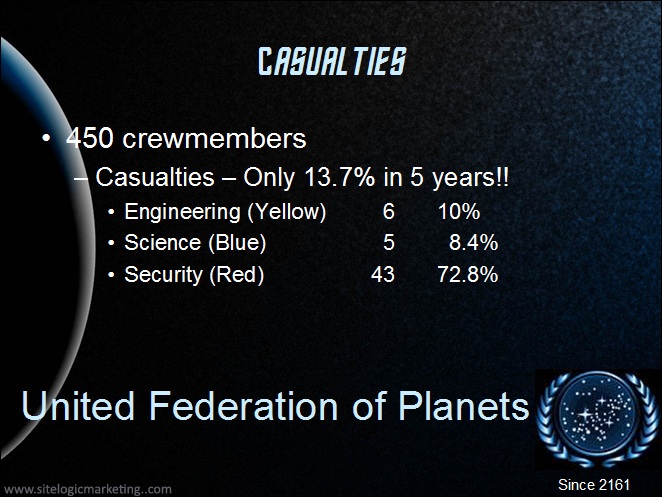 CASUALTIES

• 450 crewmembers
– Casualties – Only 13.7% in 5 years!!
• Engineering (Yellow) 6 10%
• Science (Blue) 5 8.4%
• Security (Red) 43 72.8%

United Federation of Planets

www.sitelogicmarketing..com

Since 2161